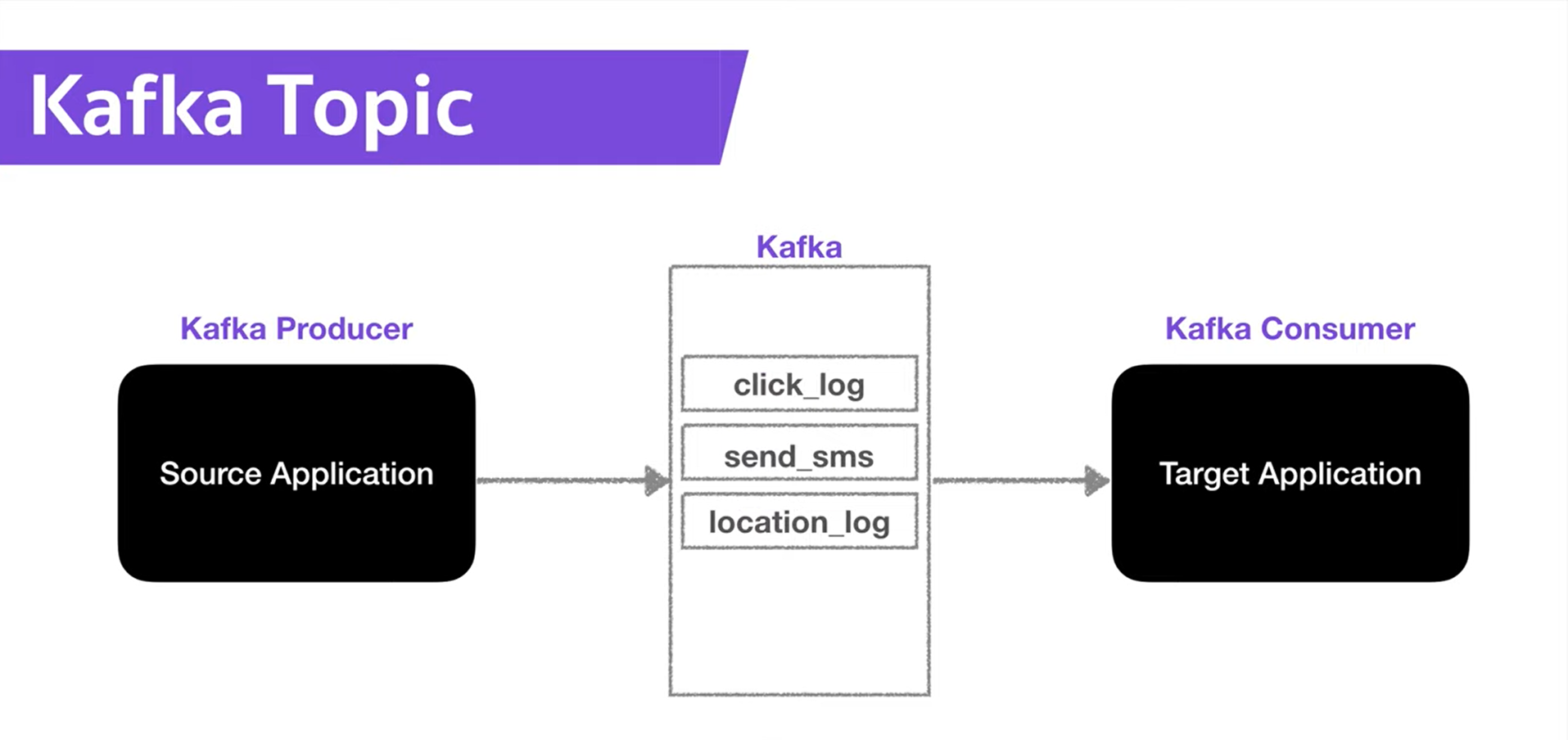 Kafka Topic

Kafka Producer

Source Application

Kafka

click_log

send_sms

location_log

Kafka Consumer

Target Application